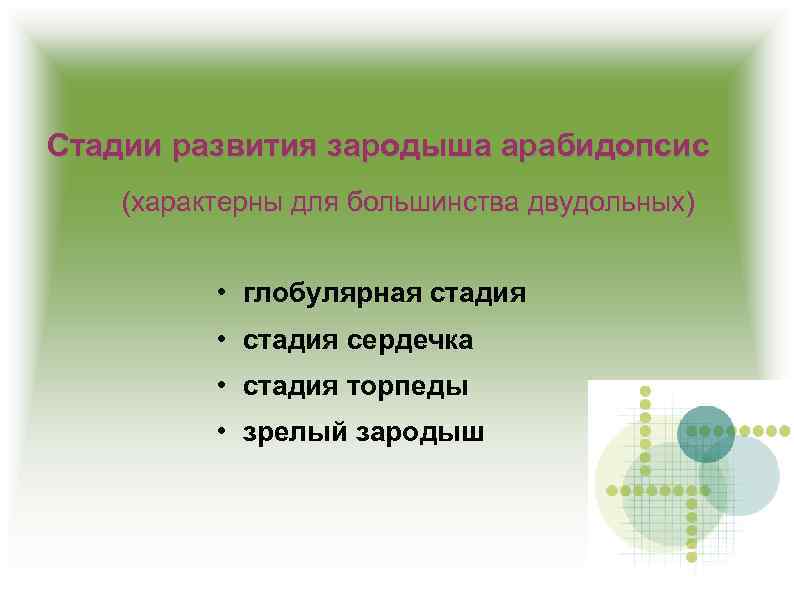 Стадии развития зародыша арабидопсис

(характерны для большинства двудольных)

• глобулярная стадия
• стадия сердечка
• стадия торпеды
• зрелый зародыш